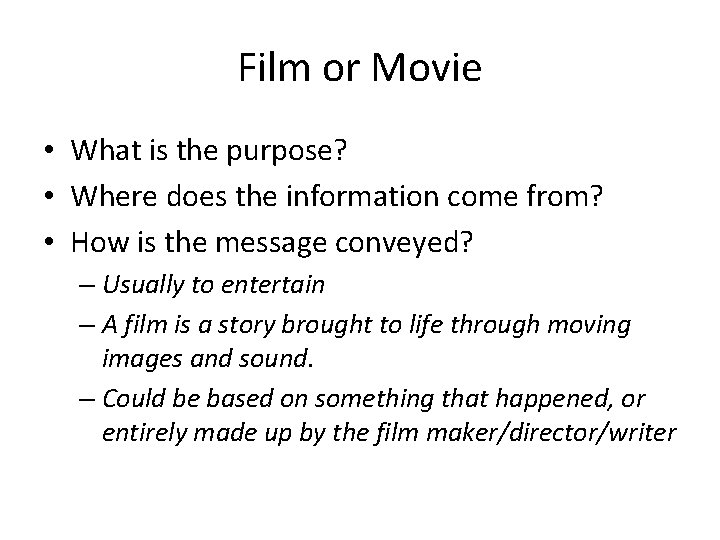 Film or Movie

• What is the purpose?
• Where does the information come from?
• How is the message conveyed?
– Usually to entertain
– A film is a story brought to life through moving images and sound.
– Could be based on something that happened, or entirely made up by the film maker/director/writer